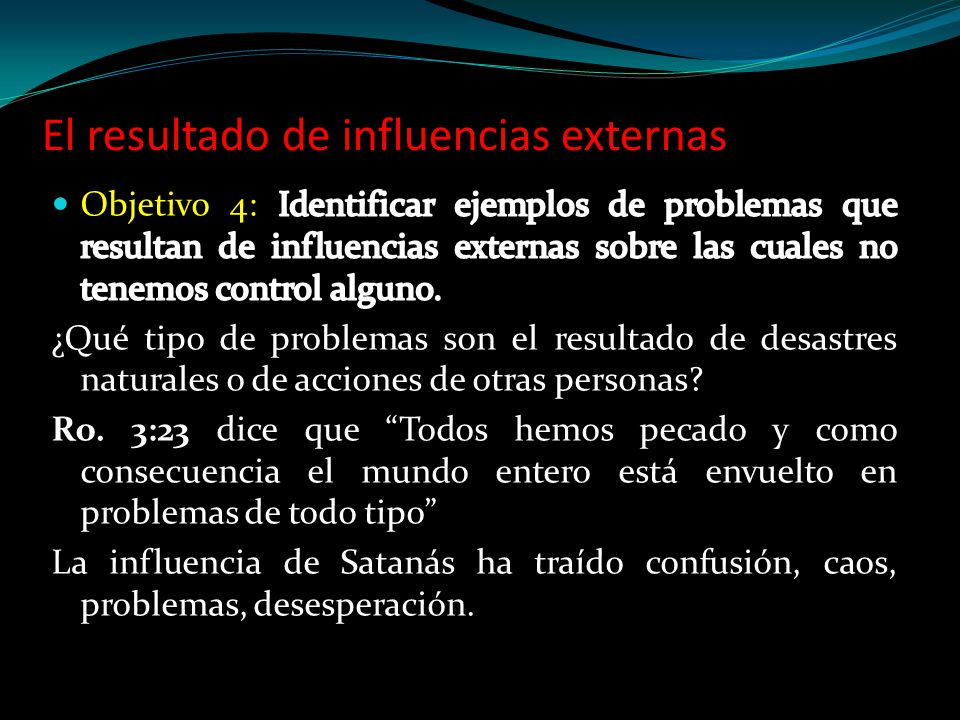 El resultado de influencias externas

Objetivo 4: Identificar ejemplos de problemas que resultan de influencias externas sobre las cuales no tenemos control alguno.

¿Qué tipo de problemas son el resultado de desastres naturales o de acciones de otras personas?

Ro. 3:23 dice que “Todos hemos pecado y como consecuencia el mundo entero está envuelto en problemas de todo tipo”

La influencia de Satanás ha traído confusión, caos, problemas, desesperación.